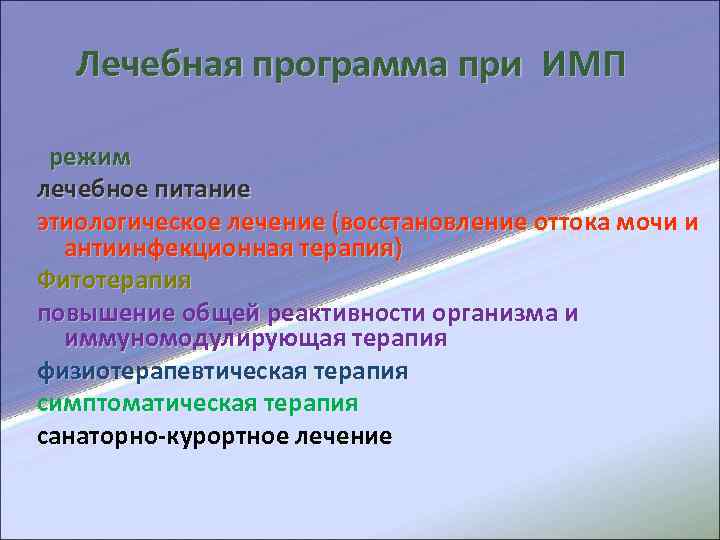 Лечебная программа при ИМП

режим
лечебное питание
этиологическое лечение (восстановление оттока мочи и антиинфекционная терапия)
Фитотерапия
повышение общей реактивности организма и иммуномодулирующая терапия
физиотерапевтическая терапия
симптоматическая терапия
санаторно-курортное лечение